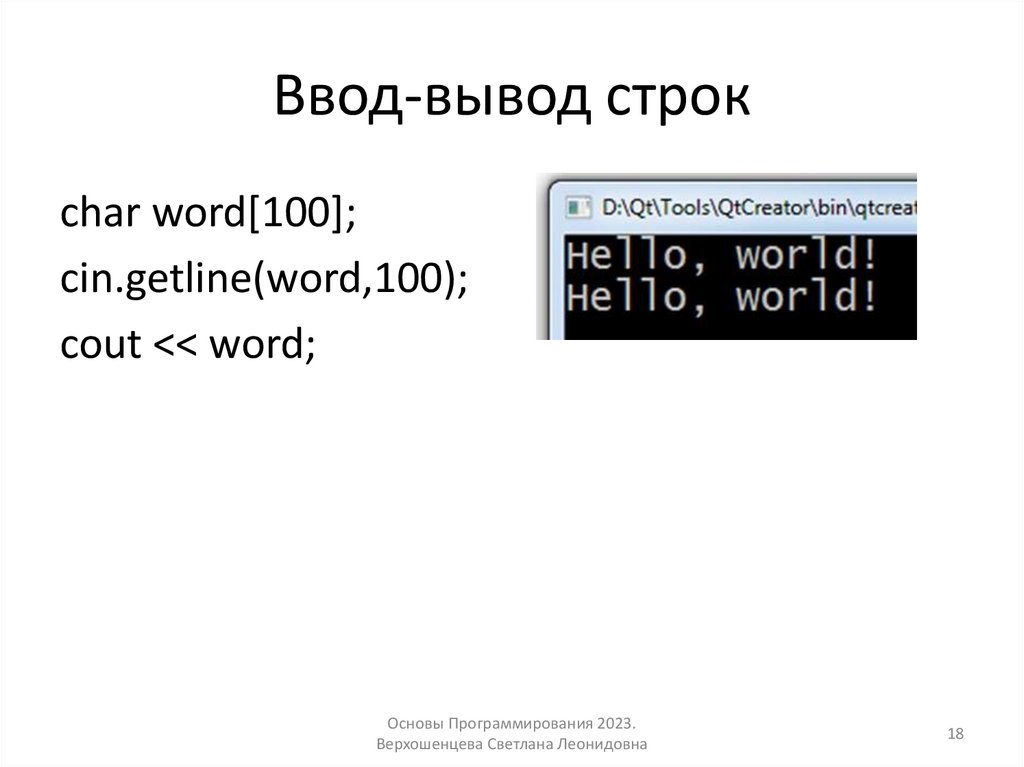 Ввод-вывод строк

char word[100];
cin.getline(word,100);
cout << word;

D:\Qt\Tools\QtCreator\bin\qtcreat
Hello, world!
Hello, world!

Основы Программирования 2023.
Верхошенцева Светлана Леонидовна

18